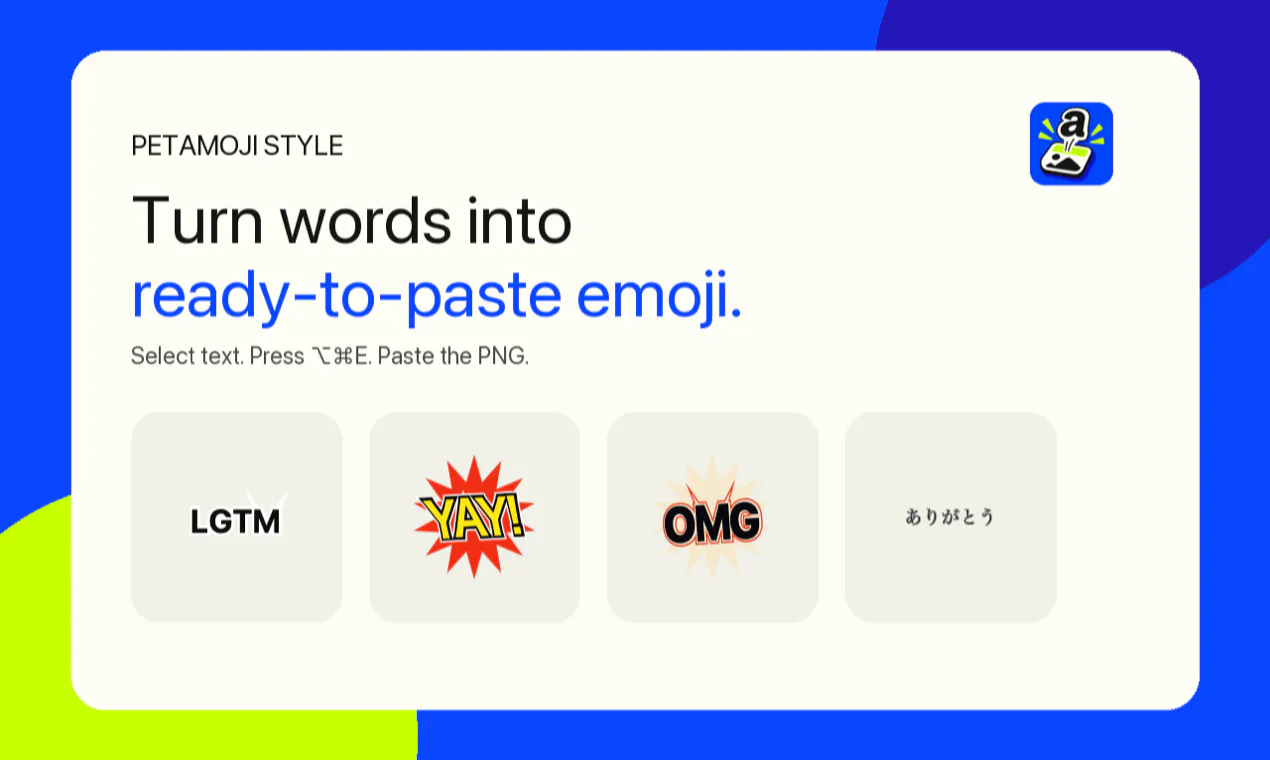 PETAMOJI STYLE

a

Turn words into
ready-to-paste emoji.

Select text. Press ⌥⌘E. Paste the PNG.

LGTM

YAY!

OMG

ありがとう